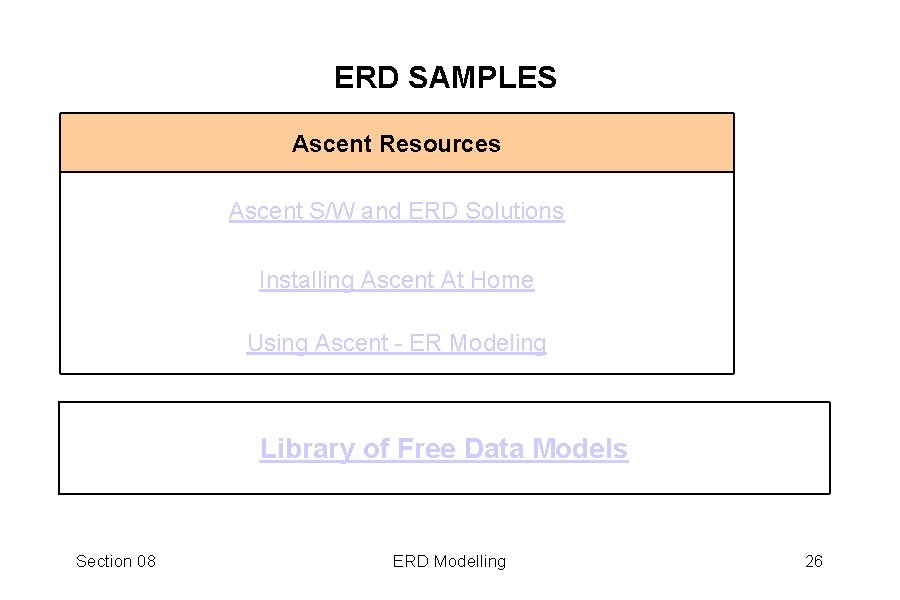 ERD SAMPLES

Ascent Resources

Ascent S/W and ERD Solutions

Installing Ascent At Home

Using Ascent - ER Modeling

Library of Free Data Models

Section 08

ERD Modelling

26